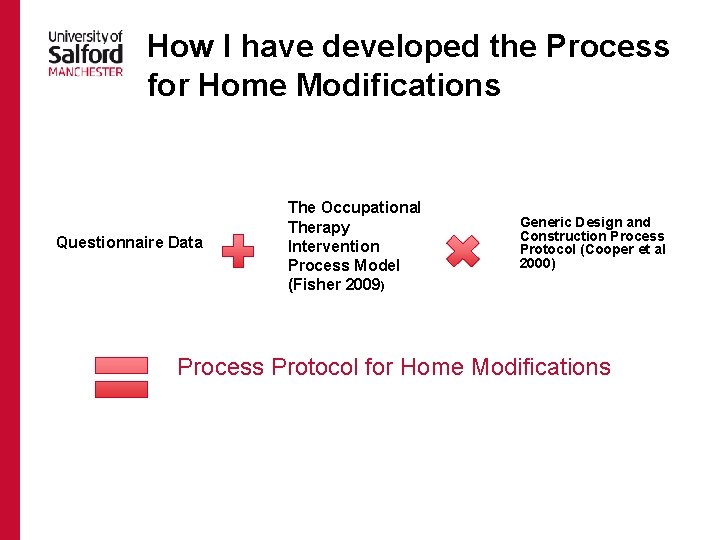 University of Salford MANCHESTER

How I have developed the Process for Home Modifications

Questionnaire Data

The Occupational Therapy Intervention Process Model (Fisher 2009)

Generic Design and Construction Process Protocol (Cooper et al 2000)

Process Protocol for Home Modifications